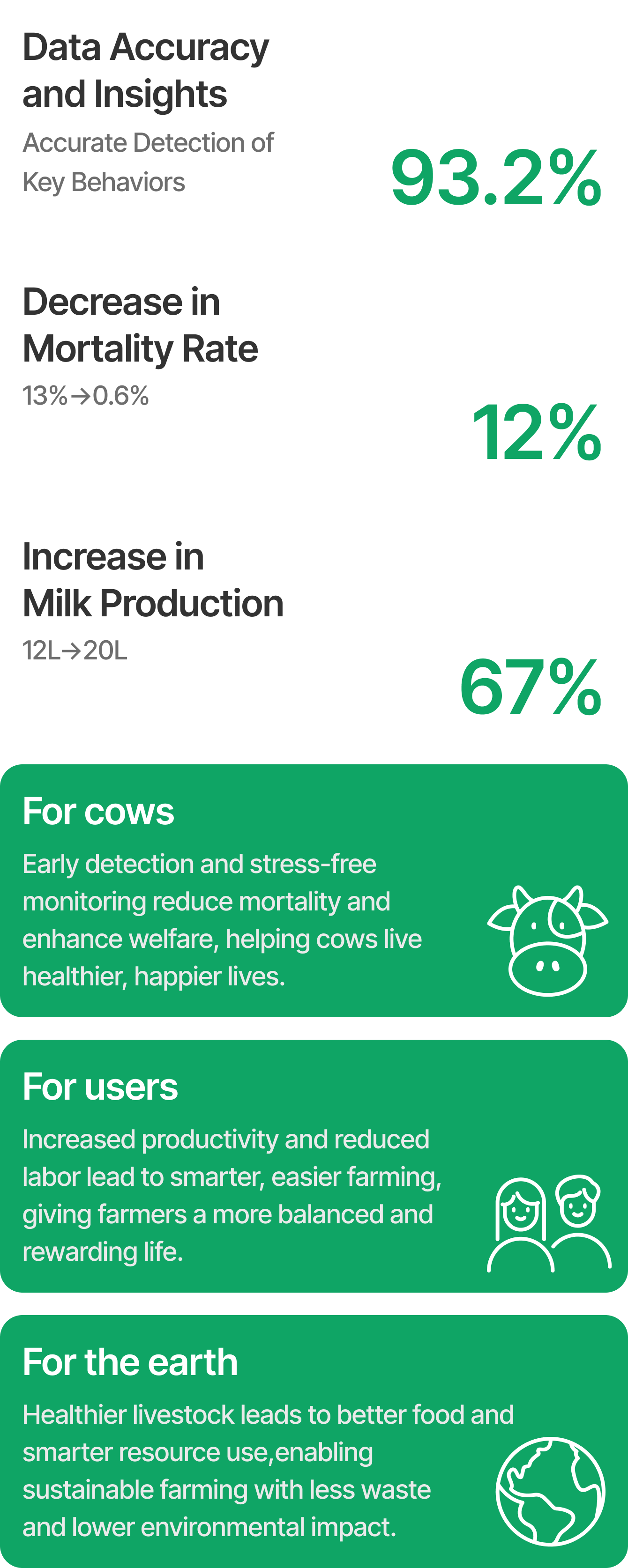 Data Accuracy and Insights

Accurate Detection of Key Behaviors

93.2%

Decrease in Mortality Rate

13%→0.6%

12%

Increase in Milk Production

12L→20L

67%

For cows

Early detection and stress-free monitoring reduce mortality and enhance welfare, helping cows live healthier, happier lives.

For users

Increased productivity and reduced labor lead to smarter, easier farming, giving farmers a more balanced and rewarding life.

For the earth

Healthier livestock leads to better food and smarter resource use,enabling sustainable farming with less waste and lower environmental impact.